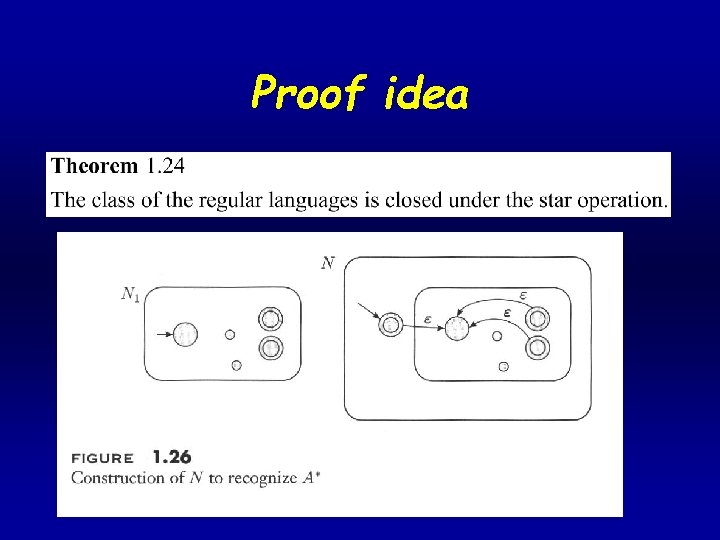 Proof idea

Theorem 1.24

The class of the regular languages is closed under the star operation.

$N_1$

$N$

$\varepsilon$

$\varepsilon$

$\varepsilon$

FIGURE 1.26

Construction of $N$ to recognize $A^*$